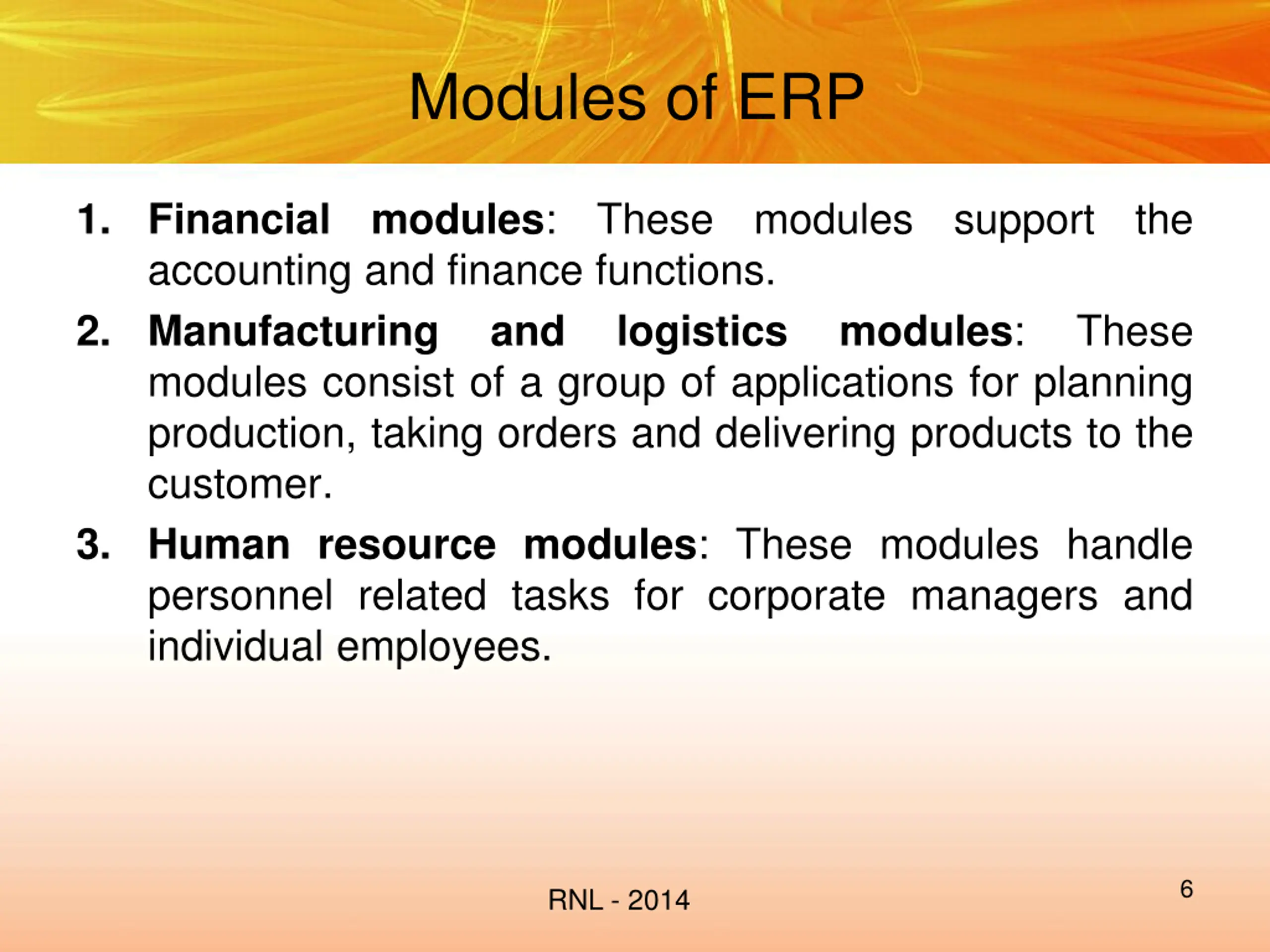 Modules of ERP

1. Financial modules: These modules support the accounting and finance functions.

2. Manufacturing and logistics modules: These modules consist of a group of applications for planning production, taking orders and delivering products to the customer.

3. Human resource modules: These modules handle personnel related tasks for corporate managers and individual employees.

RNL - 2014

6